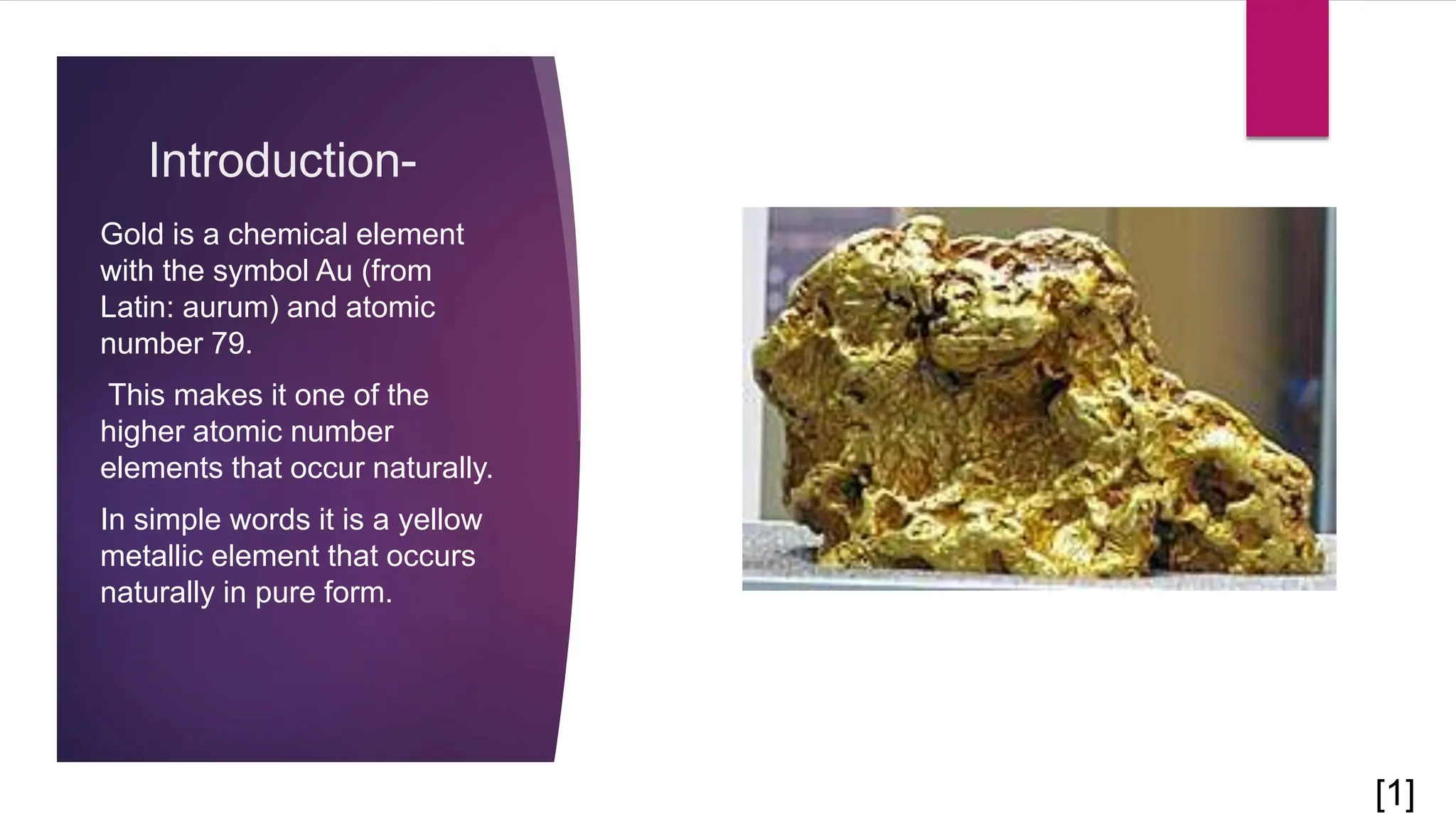 Introduction-

Gold is a chemical element with the symbol Au (from Latin: aurum) and atomic number 79.

This makes it one of the higher atomic number elements that occur naturally.

In simple words it is a yellow metallic element that occurs naturally in pure form.

[1]